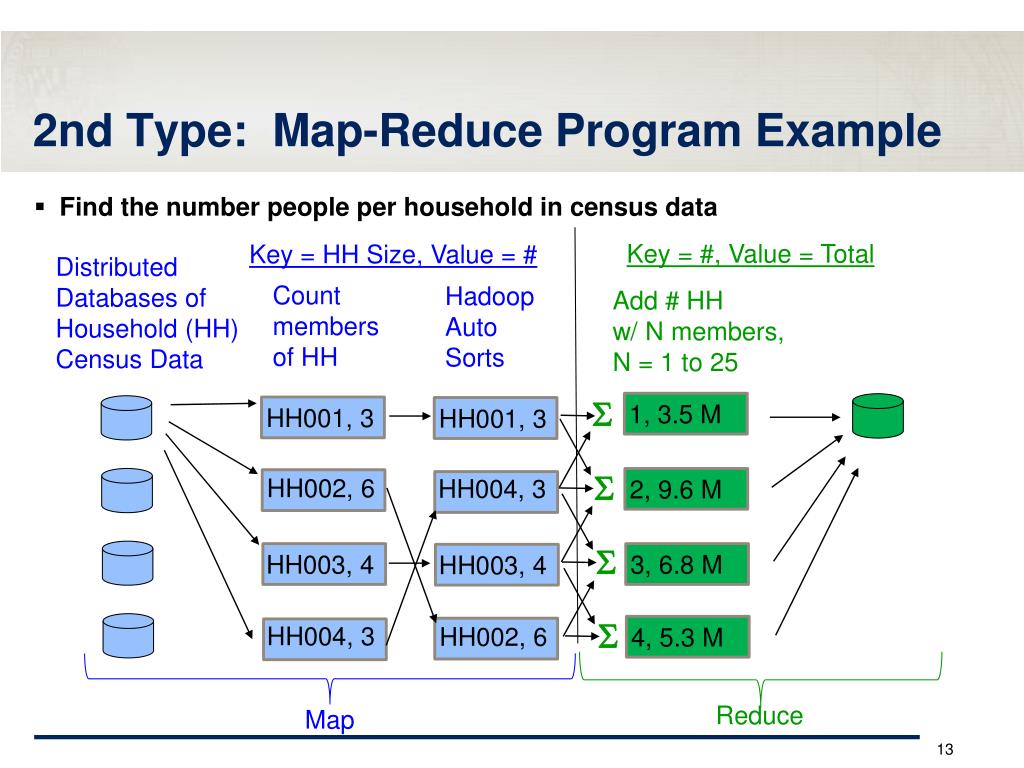 2nd Type: Map-Reduce Program Example

▪ Find the number people per household in census data

Distributed Databases of Household (HH) Census Data

Key = HH Size, Value = #

Count members of HH

Hadoop Auto Sorts

Key = #, Value = Total

Add # HH w/ N members, N = 1 to 25

HH001, 3
HH002, 6
HH003, 4
HH004, 3

HH001, 3
HH004, 3
HH003, 4
HH002, 6

$\Sigma$ 1, 3.5 M
$\Sigma$ 2, 9.6 M
$\Sigma$ 3, 6.8 M
$\Sigma$ 4, 5.3 M

Map

Reduce

13